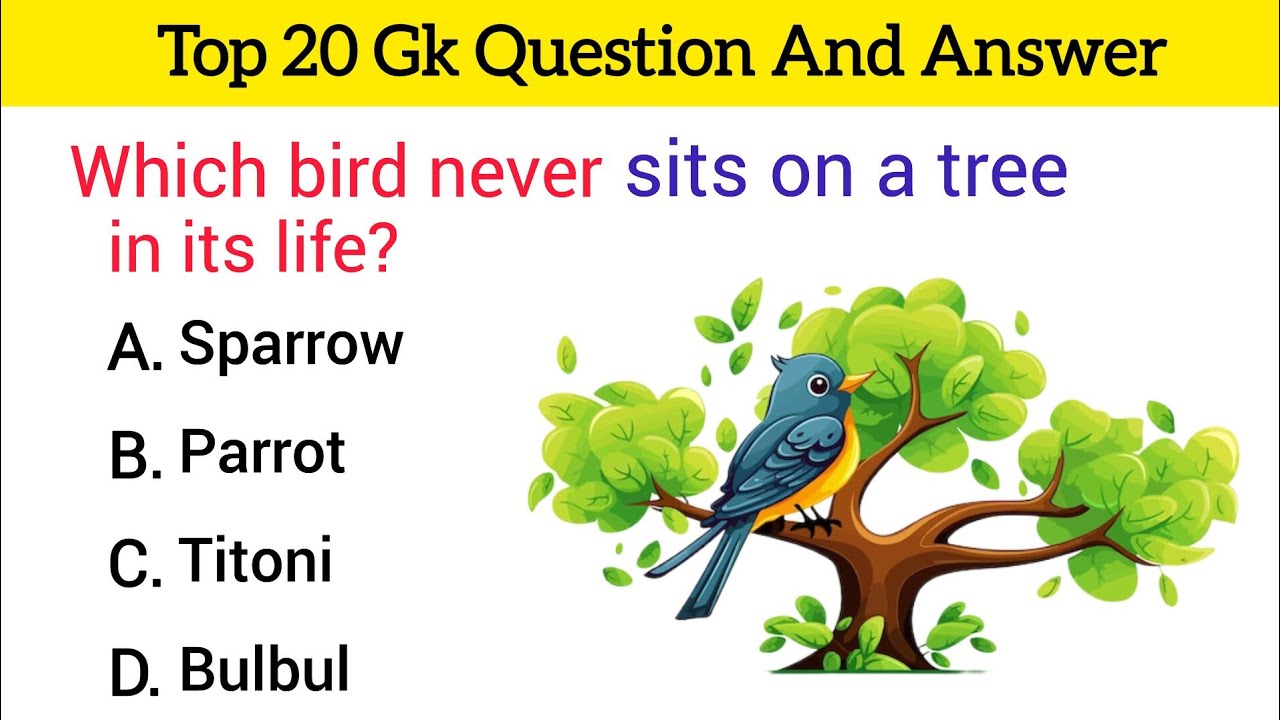 Top 20 Gk Question And Answer

Which bird never sits on a tree in its life?

A. Sparrow

B. Parrot

C. Titoni

D. Bulbul